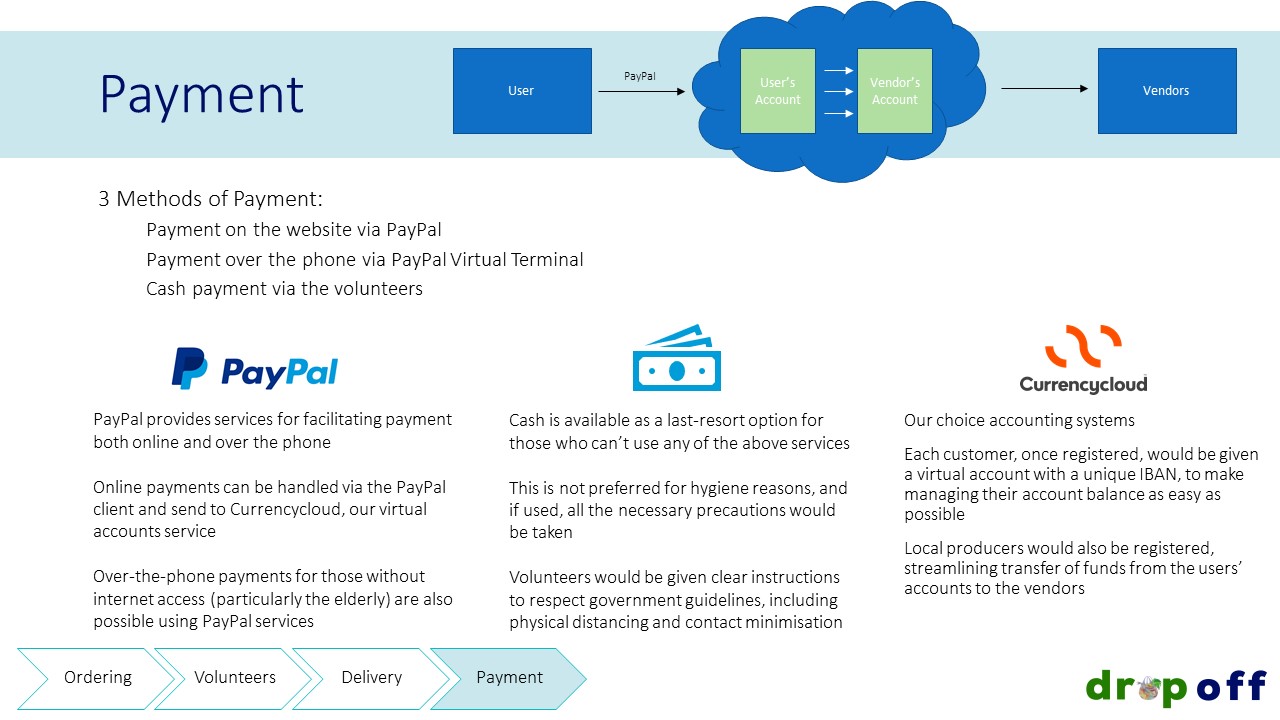 Payment

User

PayPal

User's Account

Vendor's Account

Vendors

3 Methods of Payment:

Payment on the website via PayPal

Payment over the phone via PayPal Virtual Terminal

Cash payment via the volunteers

PayPal

PayPal provides services for facilitating payment both online and over the phone

Online payments can be handled via the PayPal client and send to Currencycloud, our virtual accounts service

Over-the-phone payments for those without internet access (particularly the elderly) are also possible using PayPal services

Cash is available as a last-resort option for those who can't use any of the above services

This is not preferred for hygiene reasons, and if used, all the necessary precautions would be taken

Volunteers would be given clear instructions to respect government guidelines, including physical distancing and contact minimisation

Currencycloud

Our choice accounting systems

Each customer, once registered, would be given a virtual account with a unique IBAN, to make managing their account balance as easy as possible

Local producers would also be registered, streamlining transfer of funds from the users' accounts to the vendors

Ordering

Volunteers

Delivery

Payment

dropoff